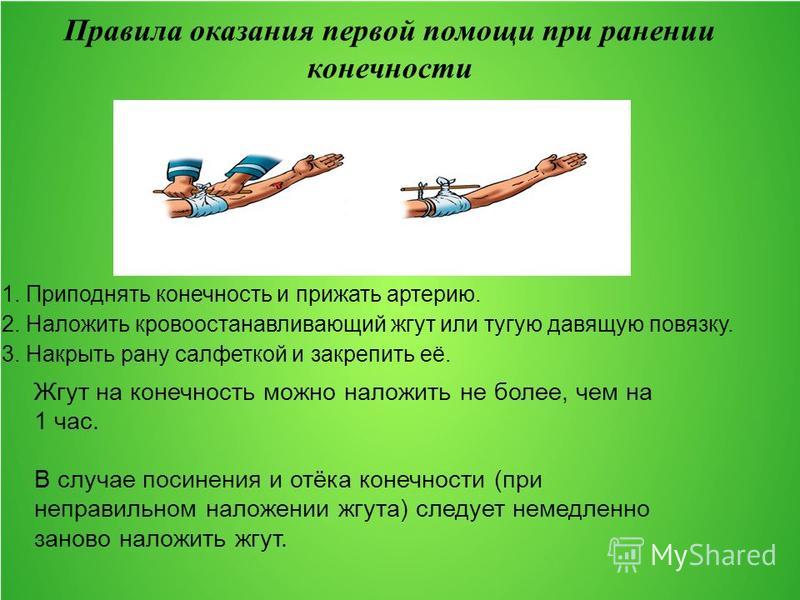 Правила оказания первой помощи при ранении конечности

1. Приподнять конечность и прижать артерию.
2. Наложить кровоостанавливающий жгут или тугую давящую повязку.
3. Накрыть рану салфеткой и закрепить её.

Жгут на конечность можно наложить не более, чем на 1 час.

В случае посинения и отёка конечности (при неправильном наложении жгута) следует немедленно заново наложить жгут.

MyShared